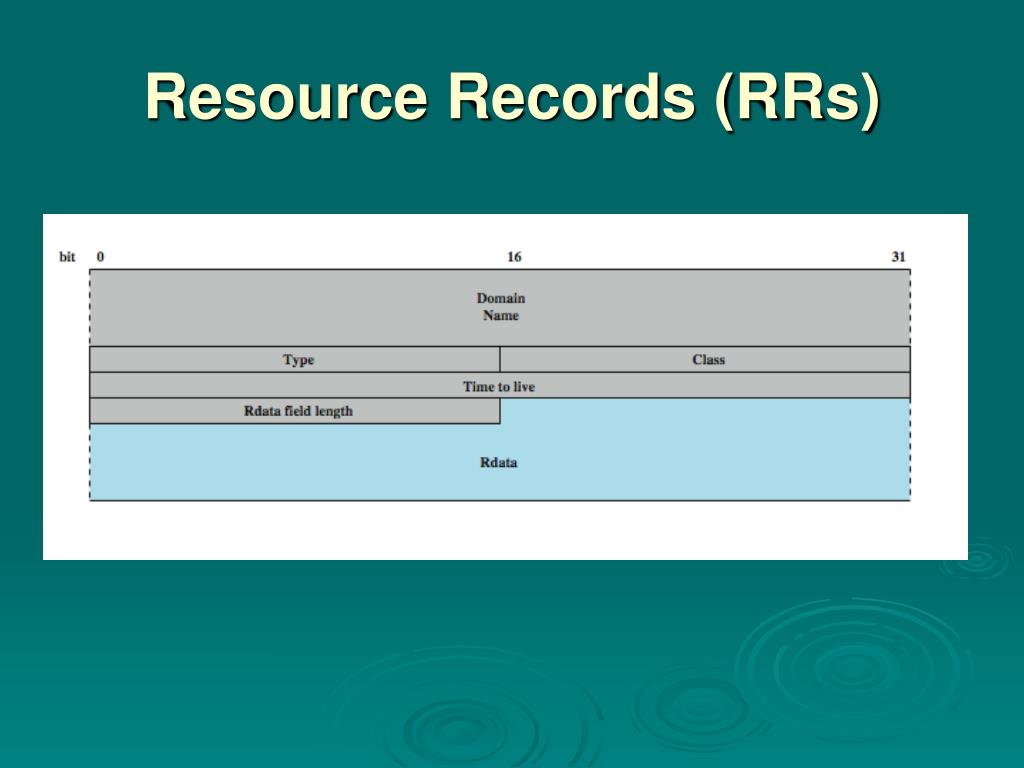 Resource Records (RRs)

bit 0 16 31

Domain Name

Type

Class

Time to live

Rdata field length

Rdata